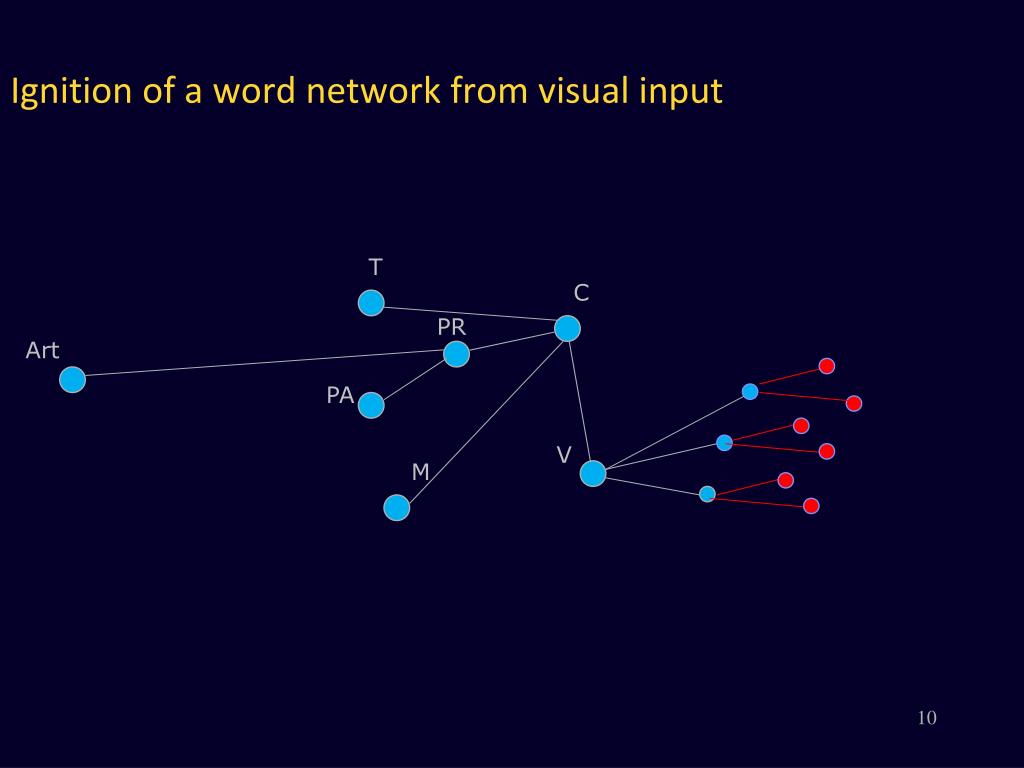 Ignition of a word network from visual input

T

C

PR

Art

PA

V

M

10